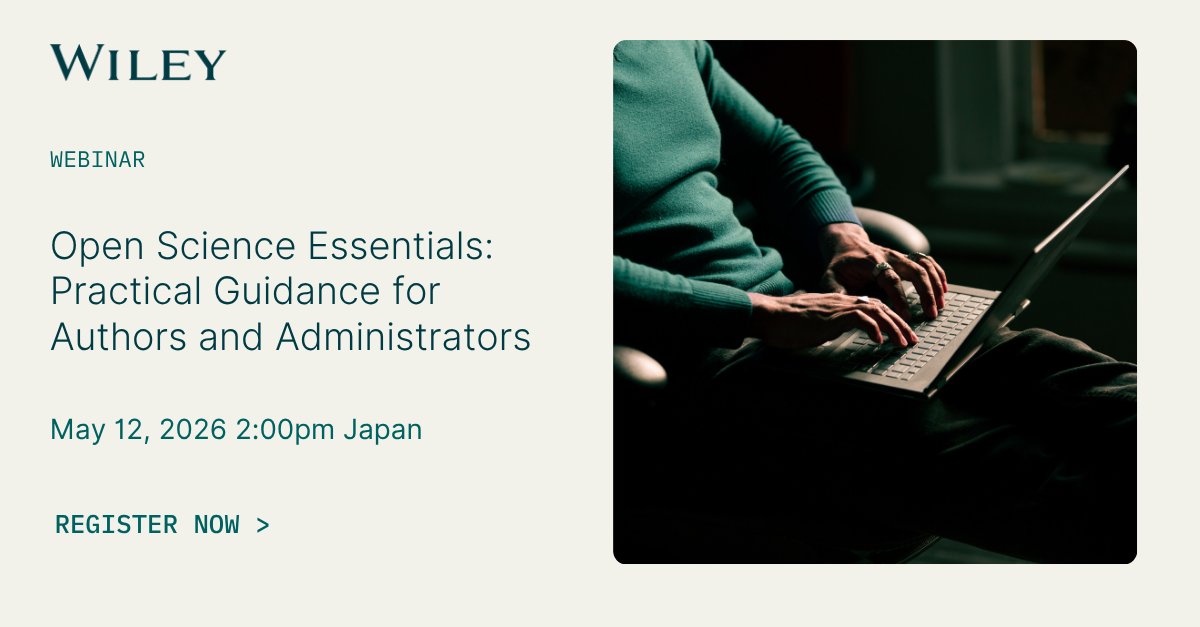 WILEY

WEBINAR

Open Science Essentials: Practical Guidance for Authors and Administrators

May 12, 2026 2:00pm Japan

REGISTER NOW >